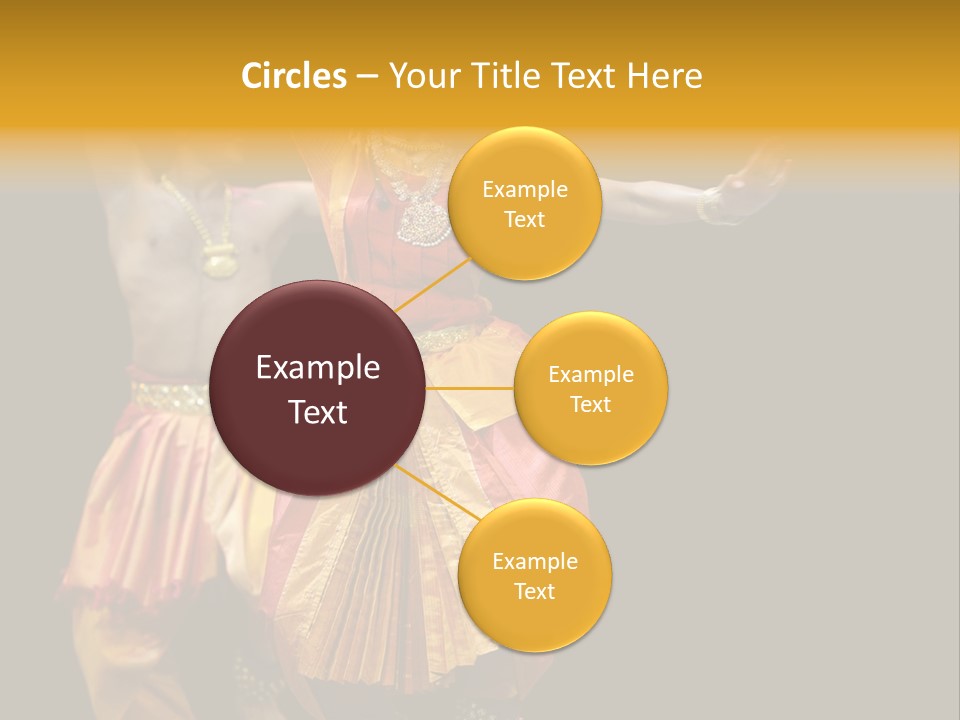 Circles – Your Title Text Here

Example Text

Example Text

Example Text

Example Text